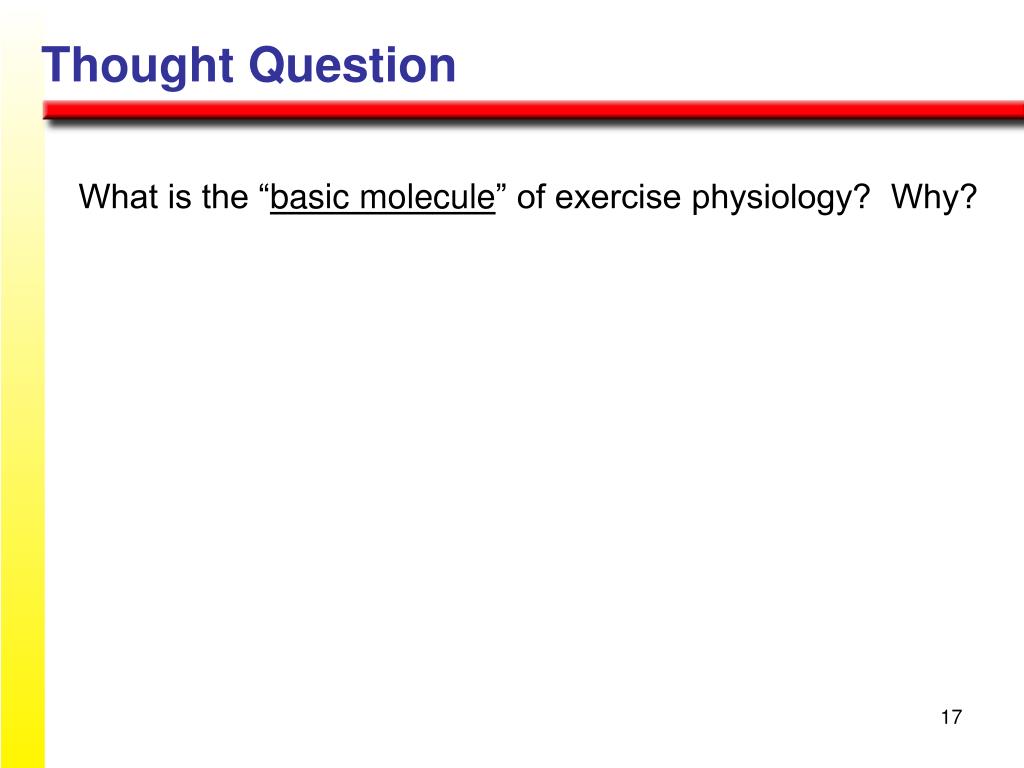 Thought Question

What is the “basic molecule” of exercise physiology?  Why?

17